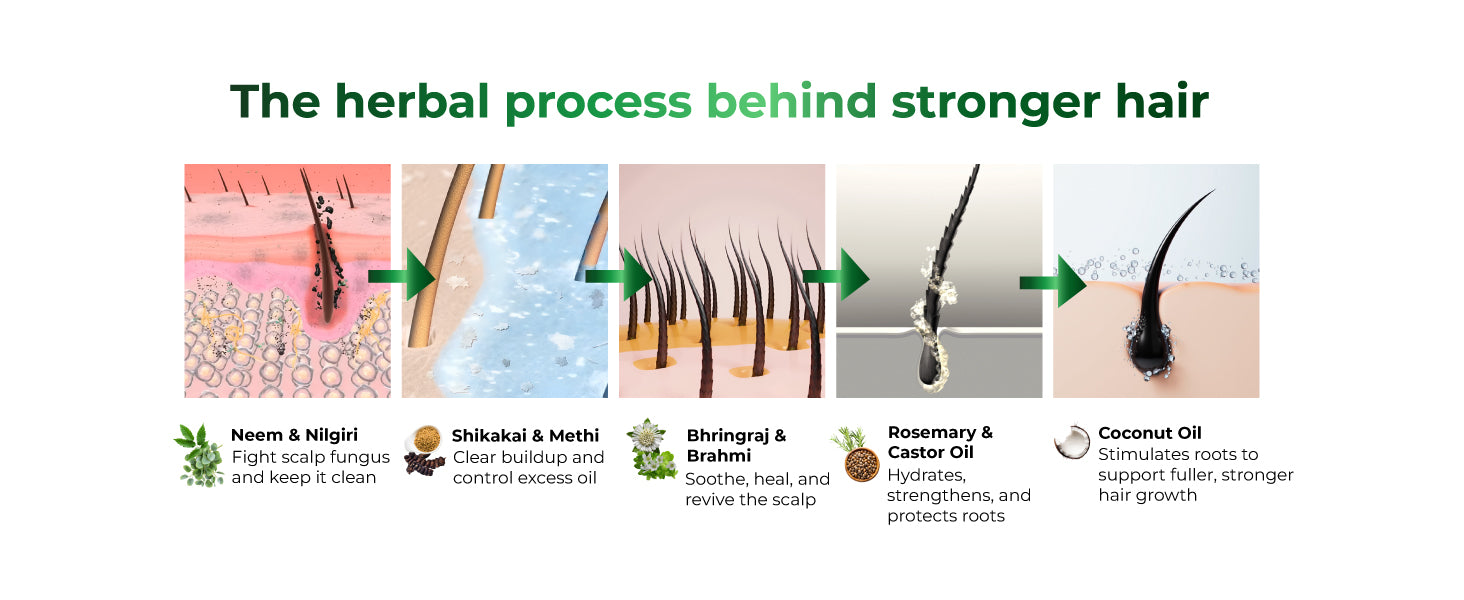 The herbal process behind stronger hair

Neem & Nilgiri
Fight scalp fungus and keep it clean

Shikakai & Methi
Clear buildup and control excess oil

Bhringraj & Brahmi
Soothe, heal, and revive the scalp

Rosemary & Castor Oil
Hydrates, strengthens, and protects roots

Coconut Oil
Stimulates roots to support fuller, stronger hair growth